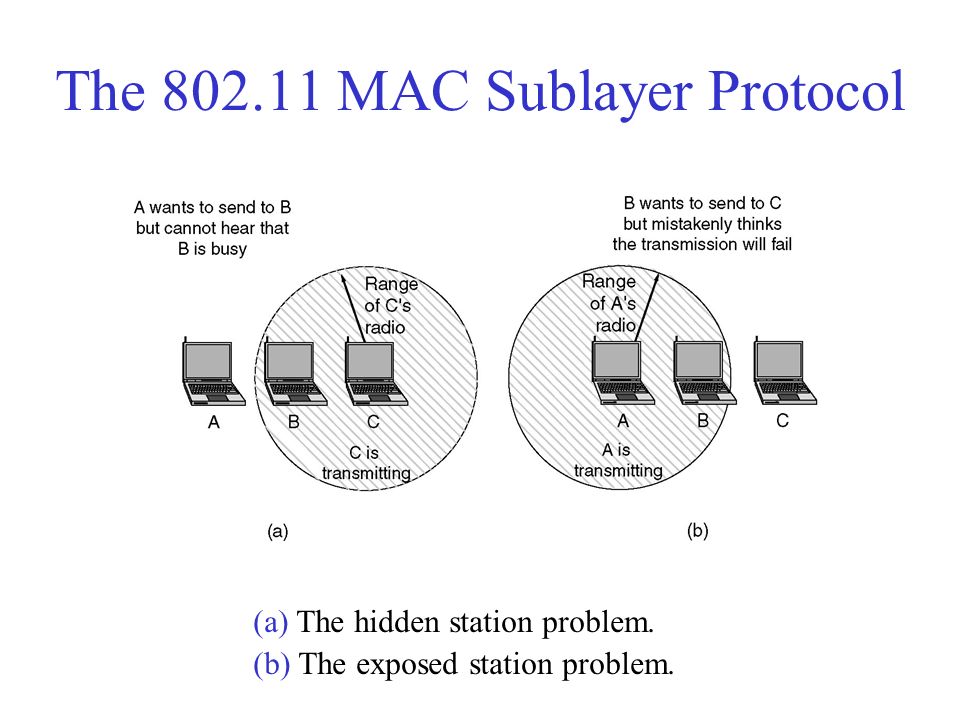 The 802.11 MAC Sublayer Protocol

A wants to send to B but cannot hear that B is busy

Range of C's radio

A

B

C

C is transmitting

(a)

B wants to send to C but mistakenly thinks the transmission will fail

Range of A's radio

A

B

C

A is transmitting

(b)

(a) The hidden station problem.
(b) The exposed station problem.